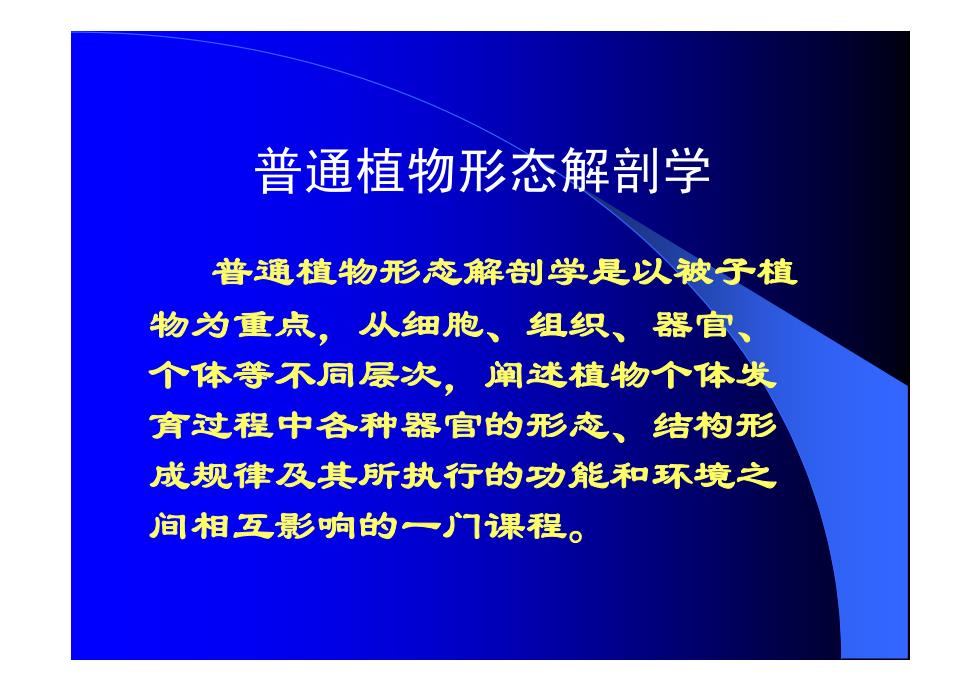 普通植物形态解剖学

普通植物形态解剖学是以被子植物为重点，从细胞、组织、器官、个体等不同层次，阐述植物个体发育过程中各种器官的形态、结构形成规律及其所执行的功能和环境之间相互影响的一门课程。